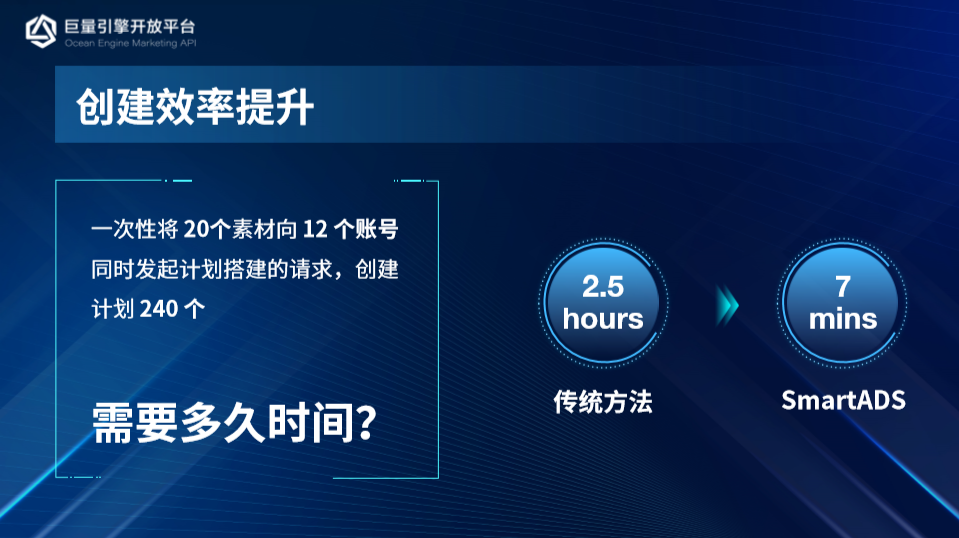 巨量引擎开放平台
Ocean Engine Marketing API

创建效率提升

一次性将 20个素材向 12 个账号同时发起计划搭建的请求，创建计划 240 个

需要多久时间?

2.5 hours

传统方法

7 mins

SmartADS